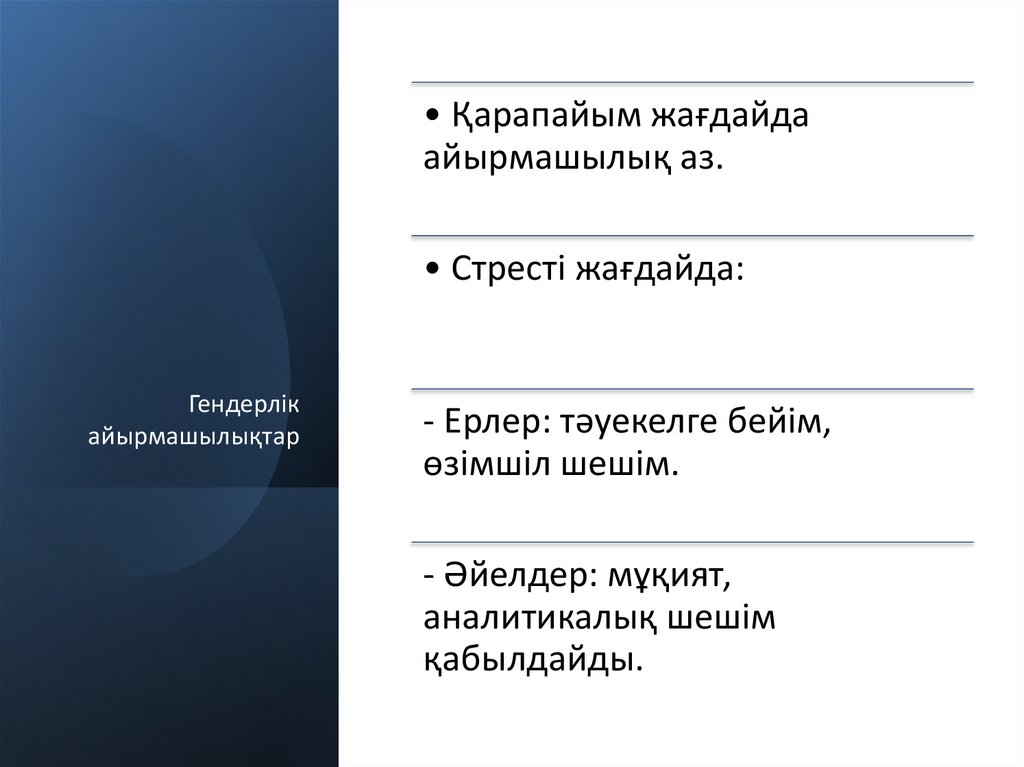 Гендерлік айырмашылықтар

• Қарапайым жағдайда айырмашылық аз.

• Стресті жағдайда:

- Ерлер: тәуекелге бейім, өзімшіл шешім.

- Әйелдер: мұқият, аналитикалық шешім қабылдайды.